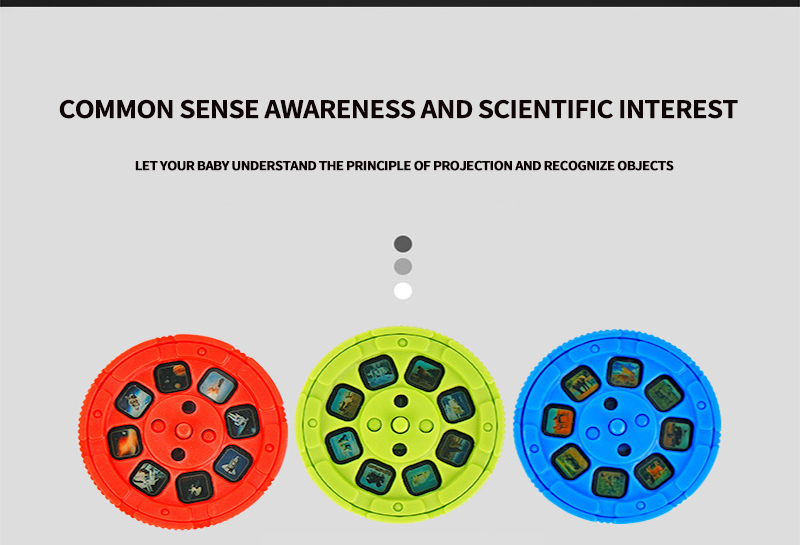 COMMON SENSE AWARENESS AND SCIENTIFIC INTEREST

LET YOUR BABY UNDERSTAND THE PRINCIPLE OF PROJECTION AND RECOGNIZE OBJECTS